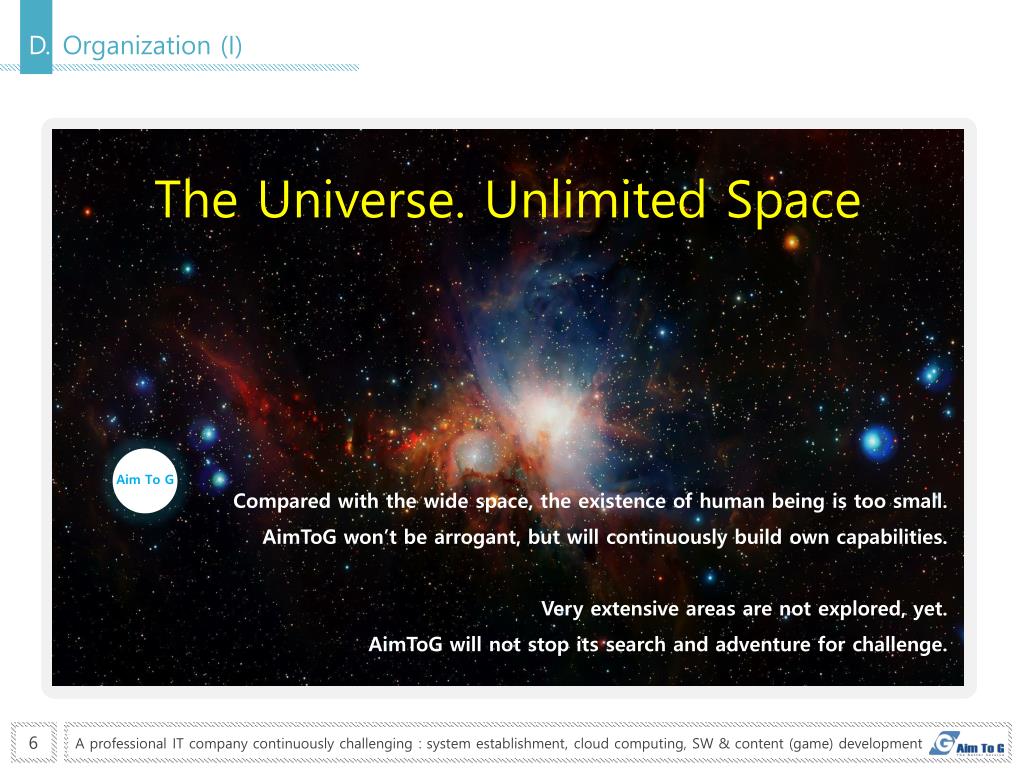 D. Organization (I)

The Universe. Unlimited Space

Aim To G

Compared with the wide space, the existence of human being is too small.
AimToG won't be arrogant, but will continuously build own capabilities.

Very extensive areas are not explored, yet.
AimToG will not stop its search and adventure for challenge.

6

A professional IT company continuously challenging : system establishment, cloud computing, SW & content (game) development

Aim To G